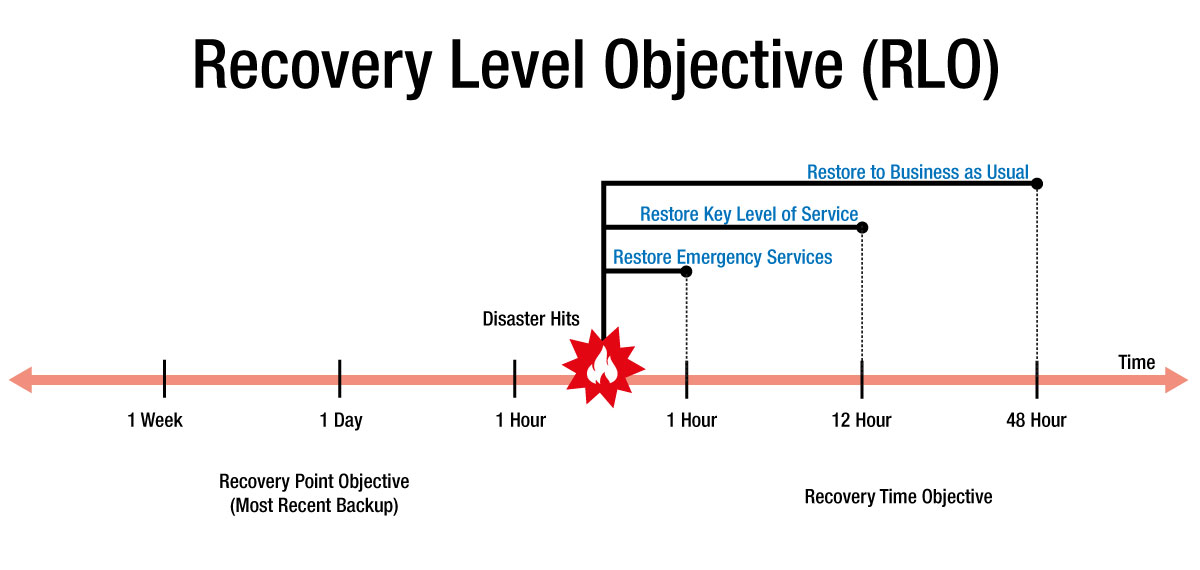 Recovery Level Objective (RLO)

Restore to Business as Usual

Restore Key Level of Service

Restore Emergency Services

Disaster Hits

Time

1 Week

1 Day

1 Hour

1 Hour

12 Hour

48 Hour

Recovery Point Objective
(Most Recent Backup)

Recovery Time Objective